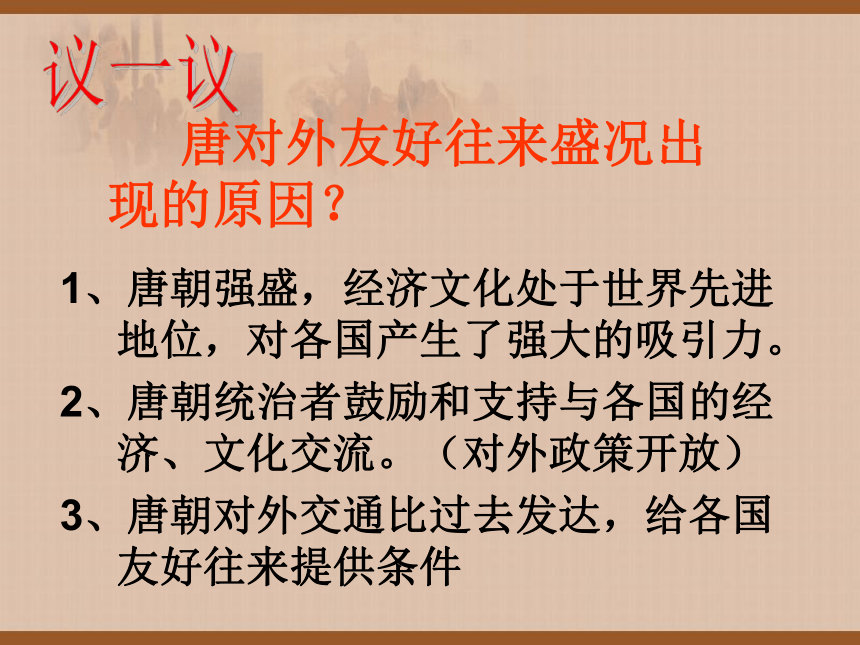 议一议

唐对外友好往来盛况出现的原因？

1、唐朝强盛，经济文化处于世界先进地位，对各国产生了强大的吸引力。

2、唐朝统治者鼓励和支持与各国的经济、文化交流。（对外政策开放）

3、唐朝对外交通比过去发达，给各国友好往来提供条件